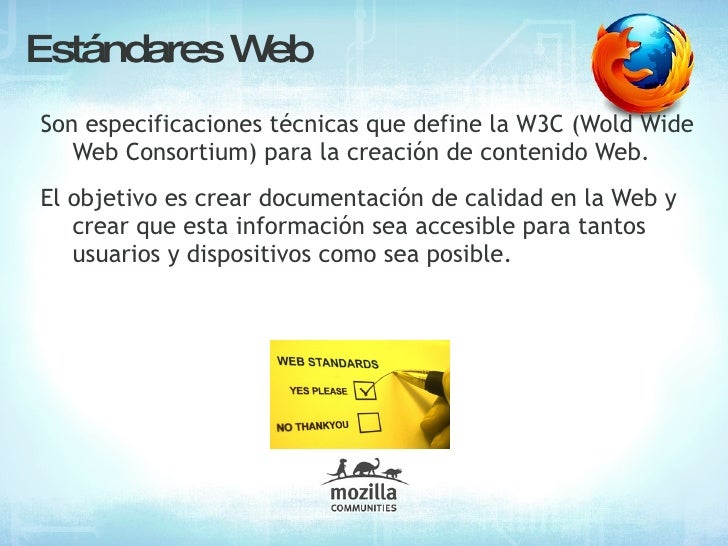 Estándares Web

Son especificaciones técnicas que define la W3C (Wold Wide Web Consortium) para la creación de contenido Web.

El objetivo es crear documentación de calidad en la Web y crear que esta información sea accesible para tantos usuarios y dispositivos como sea posible.

WEB STANDARDS

YES PLEASE

NO THANKYOU

mozilla
COMMUNITIES